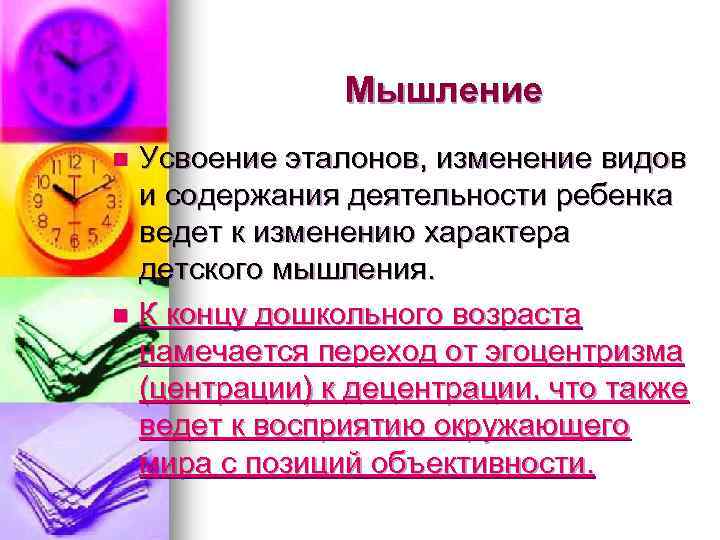 Мышление

Усвоение эталонов, изменение видов и содержания деятельности ребенка ведет к изменению характера детского мышления.

К концу дошкольного возраста намечается переход от эгоцентризма (центрации) к децентрации, что также ведет к восприятию окружающего мира с позиций объективности.